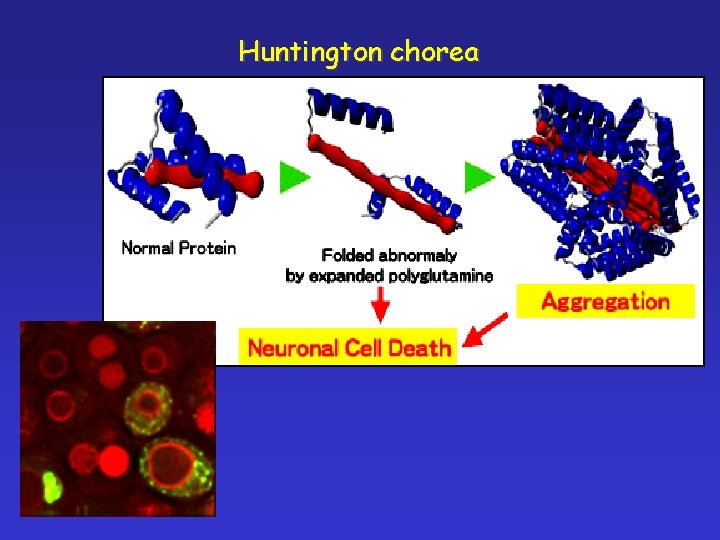 Huntington chorea

Normal Protein

Folded abnormaly by expanded polyglutamine

Aggregation

Neuronal Cell Death